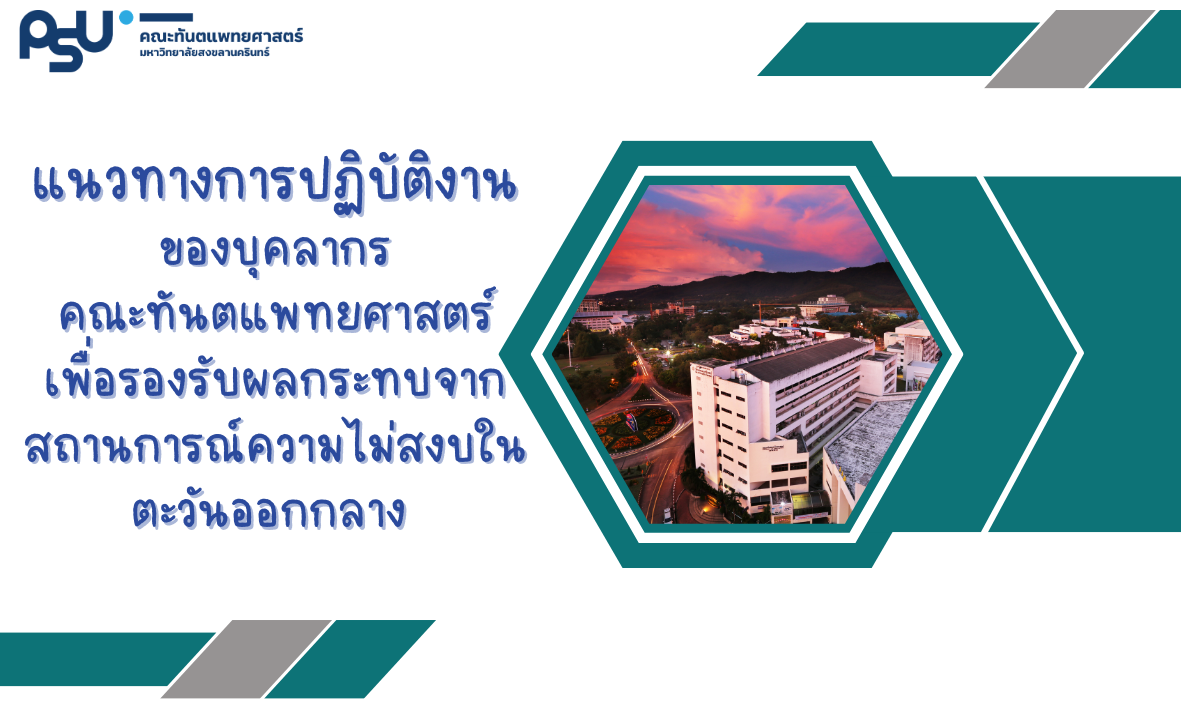 PSU
คณะทันตแพทยศาสตร์
มหาวิทยาลัยสงขลานครินทร์

แนวทางการปฏิบัติงาน
ของบุคลากร
คณะทันตแพทยศาสตร์
เพื่อรองรับผลกระทบจาก
สถานการณ์ความไม่สงบใน
ตะวันออกกลาง